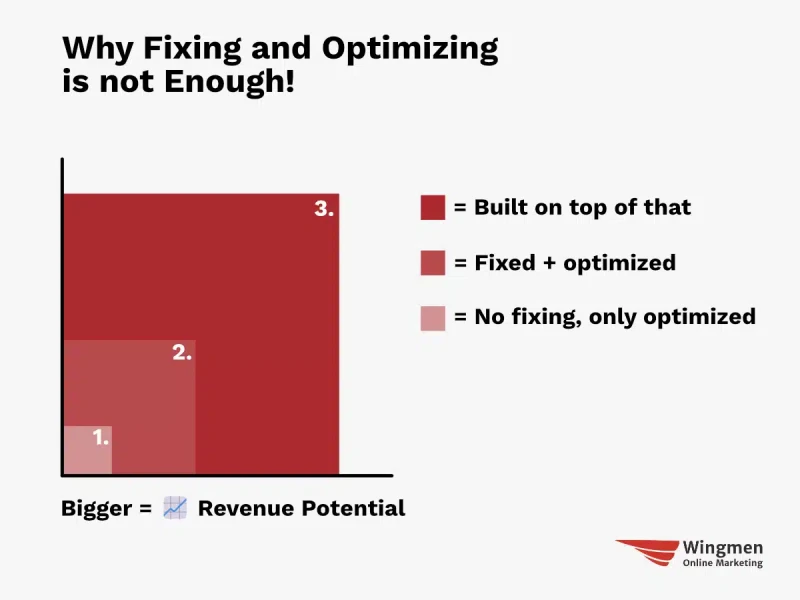 Why Fixing and Optimizing is not Enough!

3.

2.

1.

= Built on top of that

= Fixed + optimized

= No fixing, only optimized

Bigger = Revenue Potential

Wingmen
Online Marketing